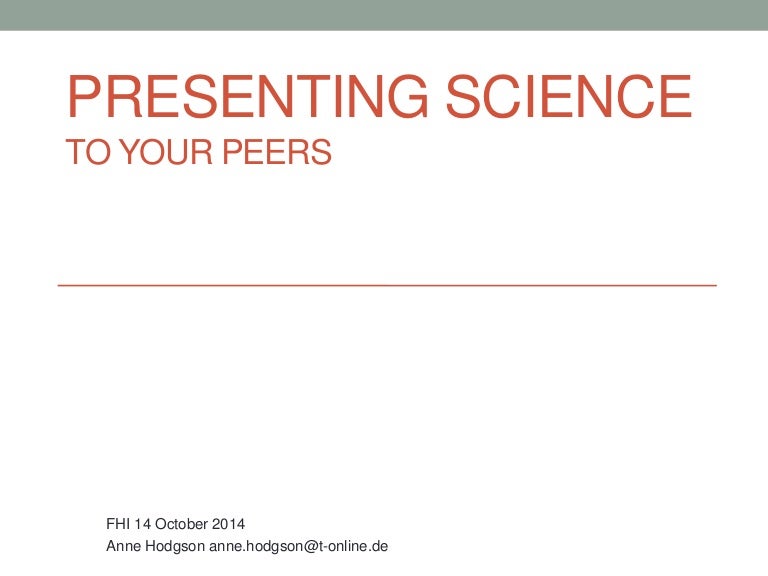 PRESENTING SCIENCE
TO YOUR PEERS

FHI 14 October 2014
Anne Hodgson anne.hodgson@t-online.de